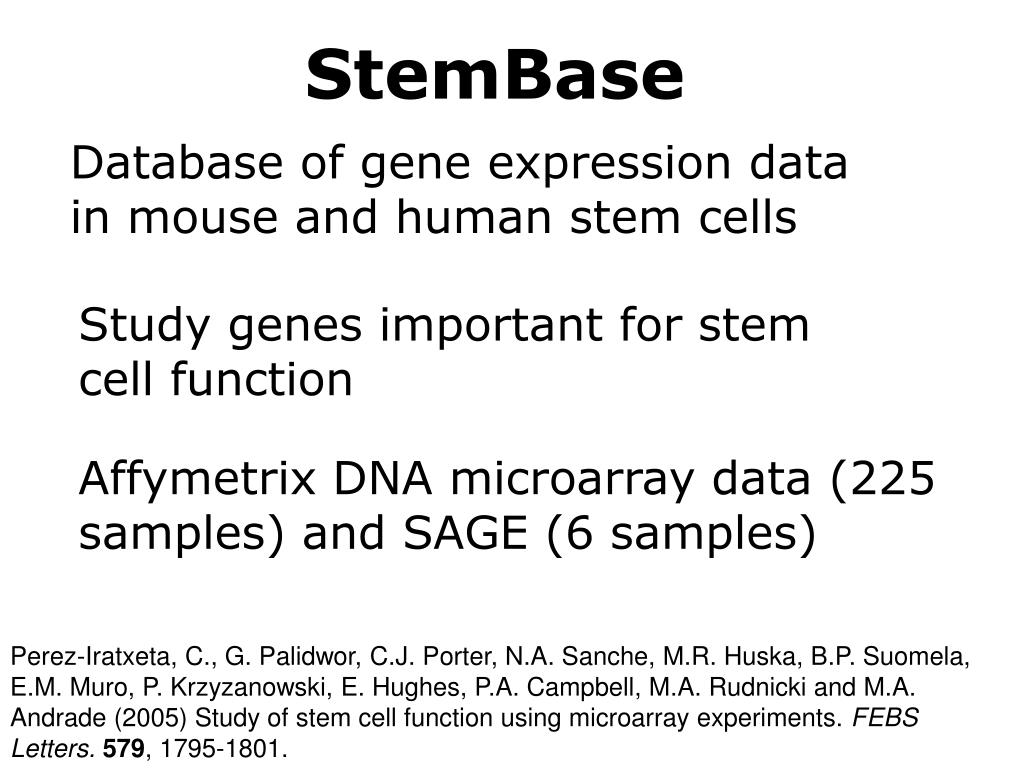 StemBase

Database of gene expression data in mouse and human stem cells

Study genes important for stem cell function

Affymetrix DNA microarray data (225 samples) and SAGE (6 samples)

Perez-Iratxeta, C., G. Palidwor, C.J. Porter, N.A. Sanche, M.R. Huska, B.P. Suomela, E.M. Muro, P. Krzyzanowski, E. Hughes, P.A. Campbell, M.A. Rudnicki and M.A. Andrade (2005) Study of stem cell function using microarray experiments. FEBS Letters. 579, 1795-1801.